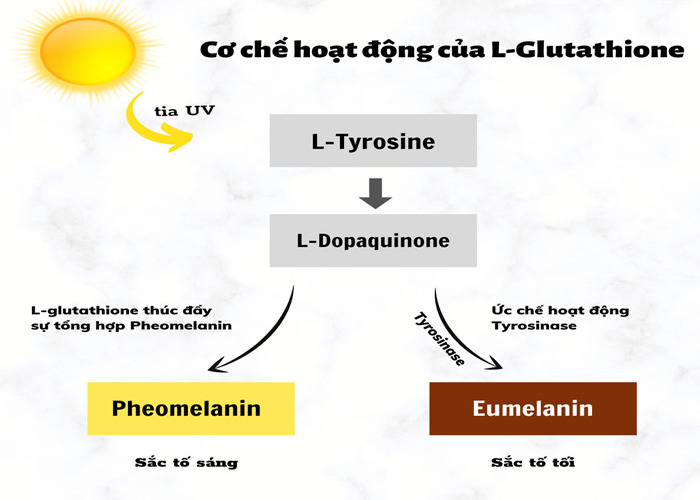 Cơ chế hoạt động của L-Glutathione

tia UV

L-Tyrosine

L-Dopaquinone

L-glutathione thúc đẩy sự tổng hợp Pheomelanin

Tyrosinase

Ức chế hoạt động Tyrosinase

Pheomelanin

Eumelanin

Sắc tố sáng

Sắc tố tối